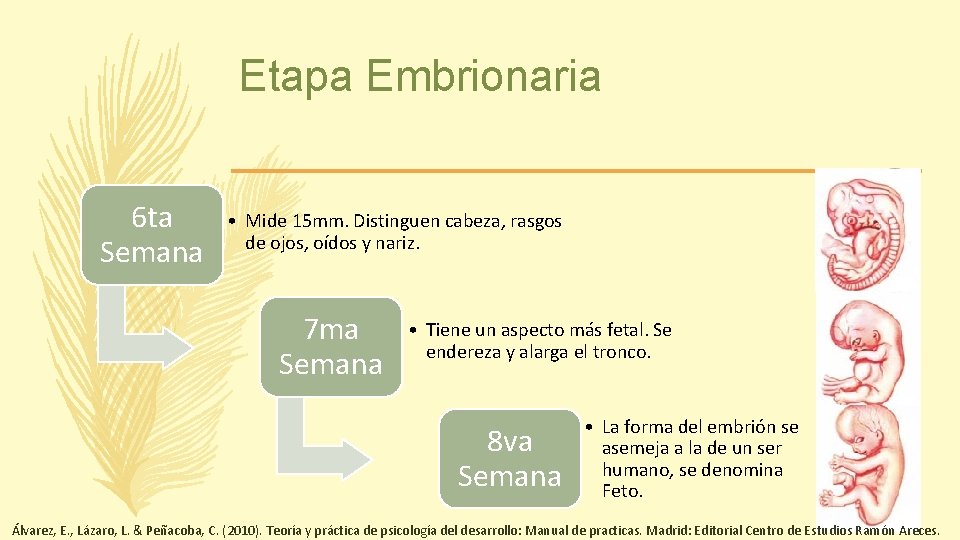 Etapa Embrionaria

6ta Semana

• Mide 15mm. Distinguen cabeza, rasgos de ojos, oídos y nariz.

7ma Semana

• Tiene un aspecto más fetal. Se endereza y alarga el tronco.

8va Semana

• La forma del embrión se asemeja a la de un ser humano, se denomina Feto.

Álvarez, E., Lázaro, L. & Peñacoba, C. (2010). Teoría y práctica de psicología del desarrollo: Manual de practicas. Madrid: Editorial Centro de Estudios Ramón Areces.